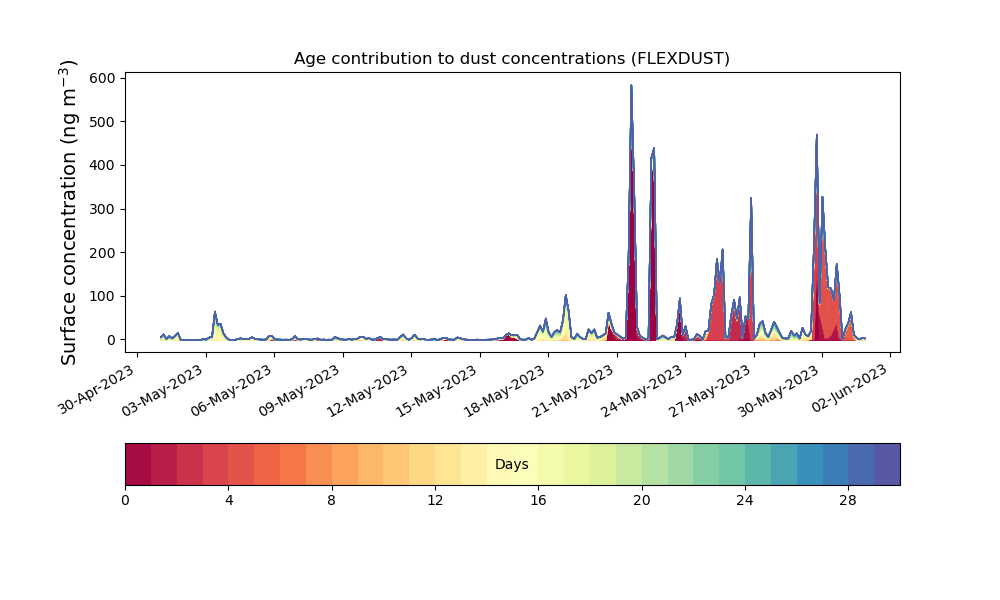 Age contribution to dust concentrations (FLEXDUST)

Surface concentration (ng m$^{-3}$)

600
500
400
300
200
100
0

30-Apr-2023
03-May-2023
06-May-2023
09-May-2023
12-May-2023
15-May-2023
18-May-2023
21-May-2023
24-May-2023
27-May-2023
30-May-2023
02-Jun-2023

Days

0
4
8
12
16
20
24
28